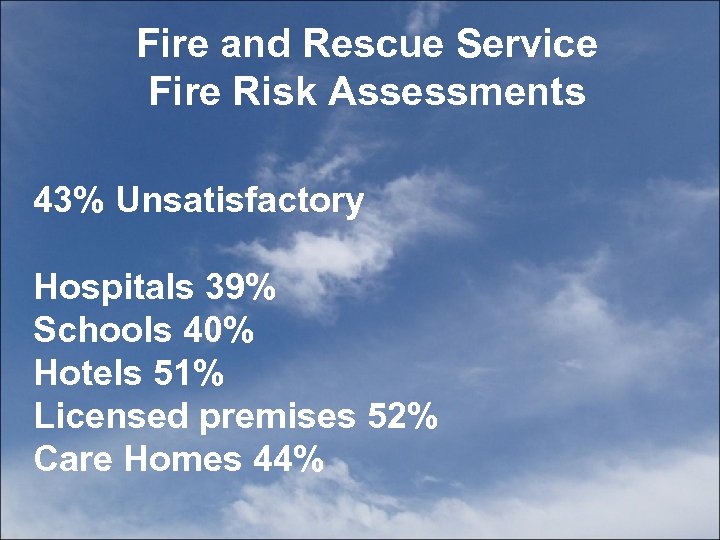 Fire and Rescue Service
Fire Risk Assessments

43% Unsatisfactory

Hospitals 39%
Schools 40%
Hotels 51%
Licensed premises 52%
Care Homes 44%